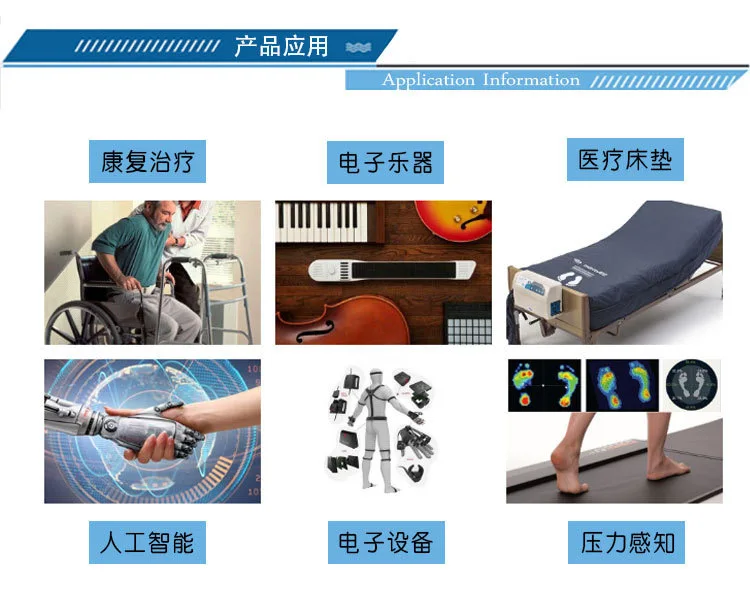 产品应用

Application Information

康复治疗

电子乐器

医疗床垫

人工智能

电子设备

压力感知